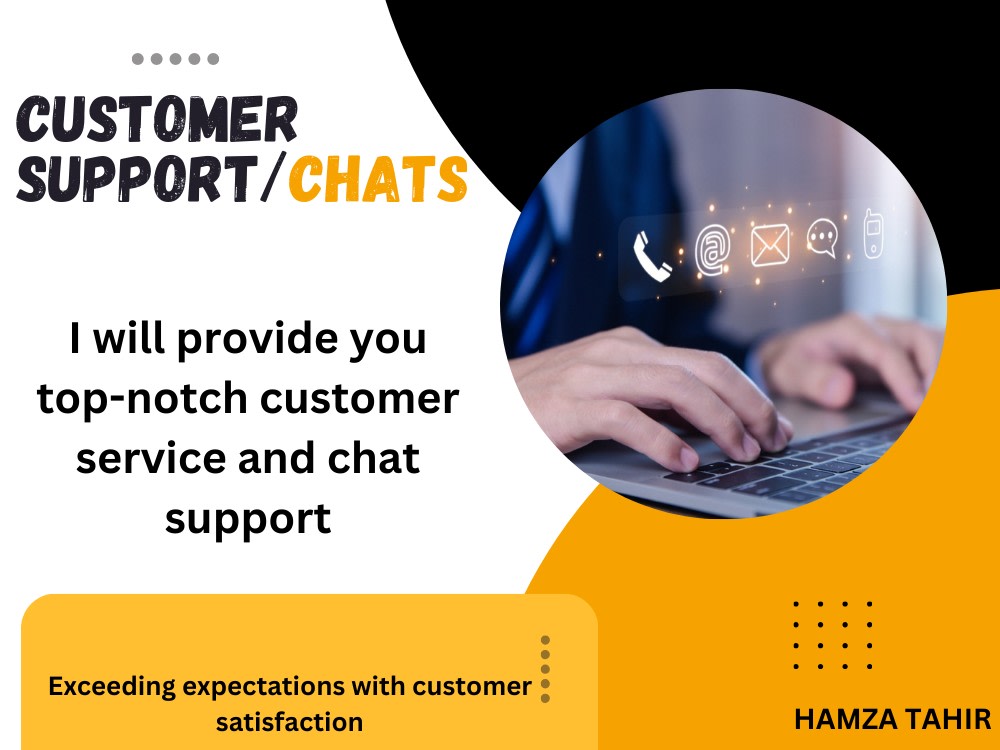 CUSTOMER
SUPPORT/CHATS

I will provide you top-notch customer service and chat support

Exceeding expectations with customer satisfaction

HAMZA TAHIR